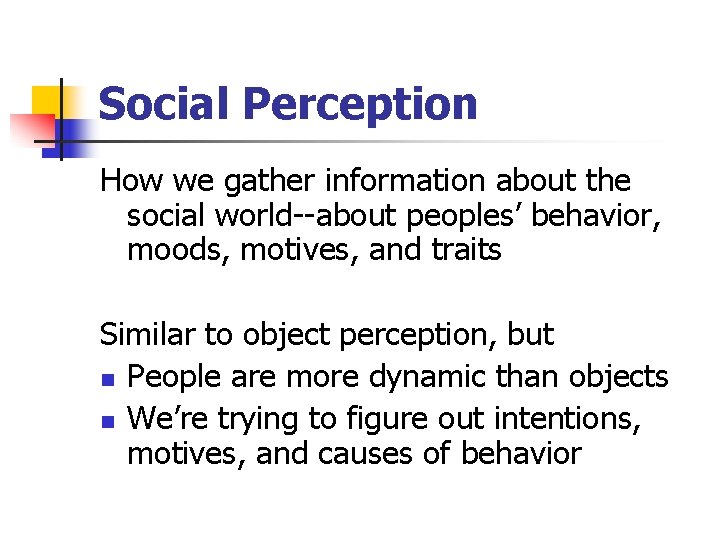 Social Perception

How we gather information about the social world--about peoples’ behavior, moods, motives, and traits

Similar to object perception, but

- People are more dynamic than objects
- We’re trying to figure out intentions, motives, and causes of behavior